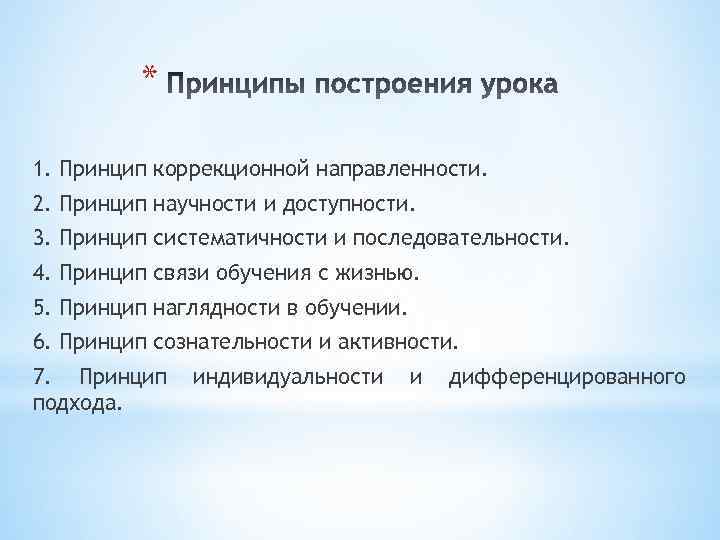 * Принципы построения урока

1. Принцип коррекционной направленности.

2. Принцип научности и доступности.

3. Принцип систематичности и последовательности.

4. Принцип связи обучения с жизнью.

5. Принцип наглядности в обучении.

6. Принцип сознательности и активности.

7. Принцип индивидуальности и дифференцированного подхода.